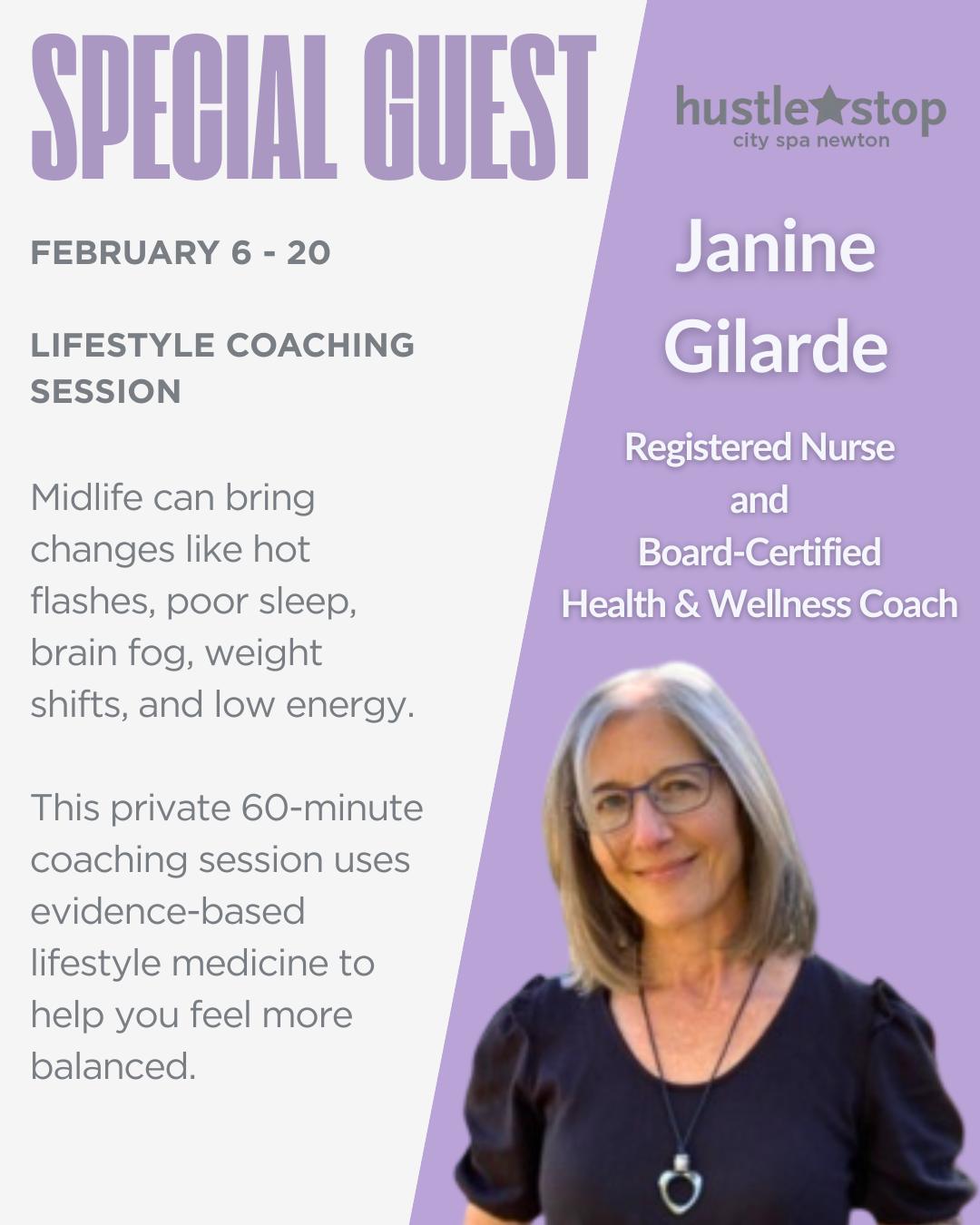 SPECIAL GUEST

FEBRUARY 6 - 20

LIFESTYLE COACHING SESSION

Midlife can bring changes like hot flashes, poor sleep, brain fog, weight shifts, and low energy.

This private 60-minute coaching session uses evidence-based lifestyle medicine to help you feel more balanced.

hustle★stop
city spa newton

Janine Gilarde

Registered Nurse
and
Board-Certified
Health & Wellness Coach